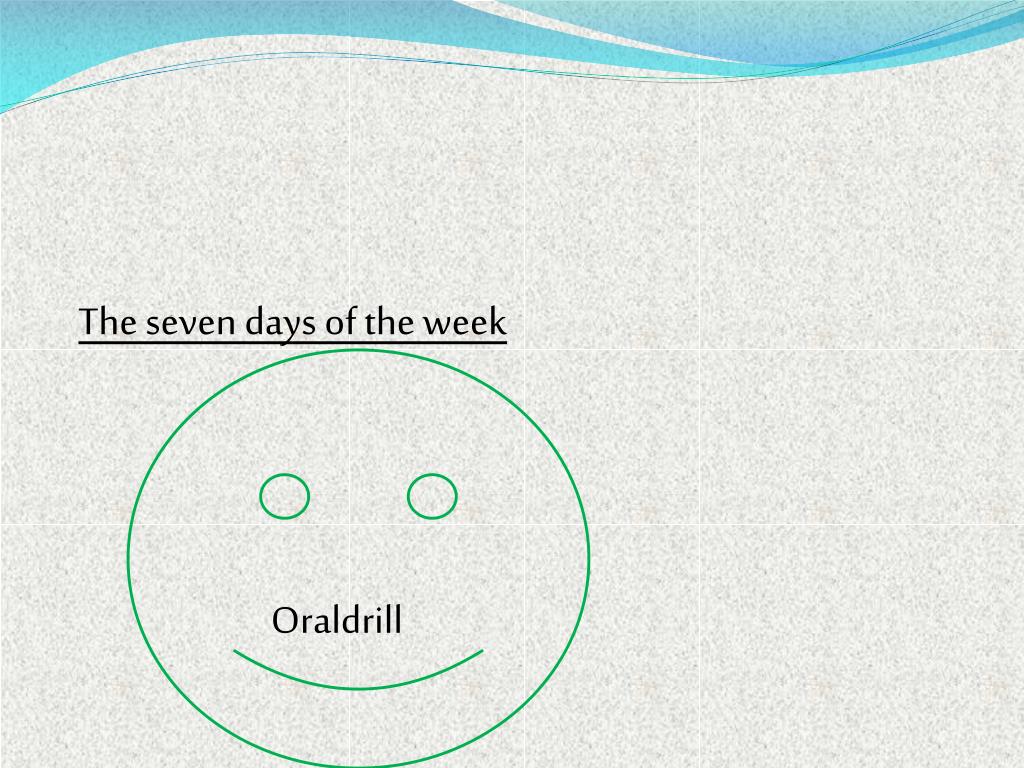 The seven days of the week

Oraldrill